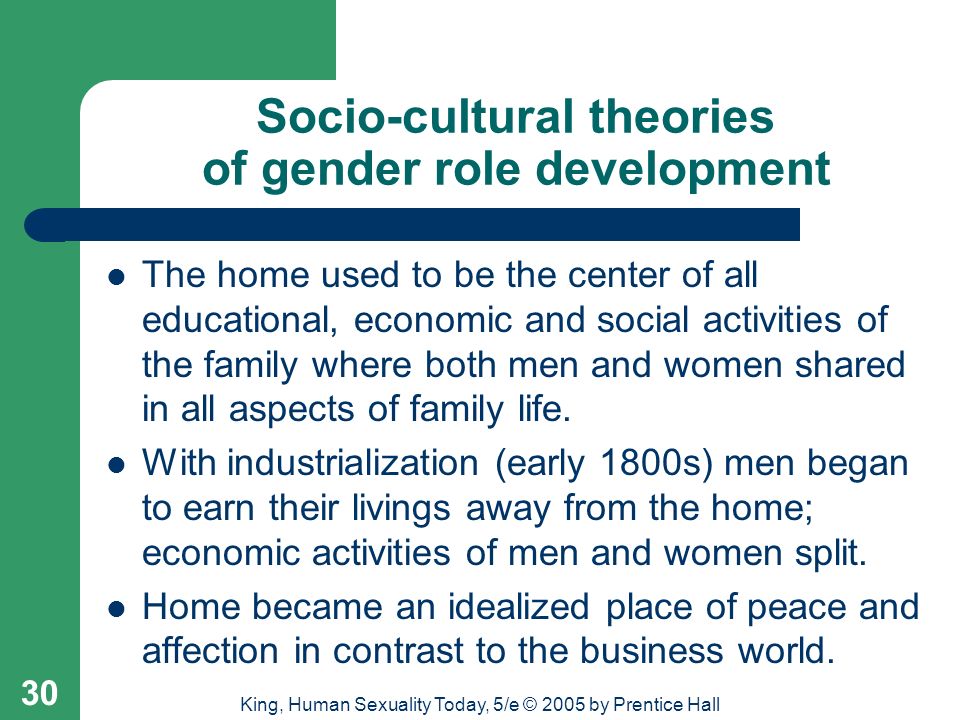 Socio-cultural theories of gender role development

- The home used to be the center of all educational, economic and social activities of the family where both men and women shared in all aspects of family life.
- With industrialization (early 1800s) men began to earn their livings away from the home; economic activities of men and women split.
- Home became an idealized place of peace and affection in contrast to the business world.

30

King, Human Sexuality Today, 5/e © 2005 by Prentice Hall